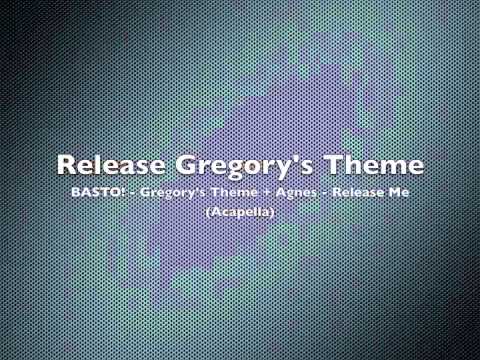 Release Gregory's Theme

BASTO! - Gregory's Theme + Agnes - Release Me (Acapella)